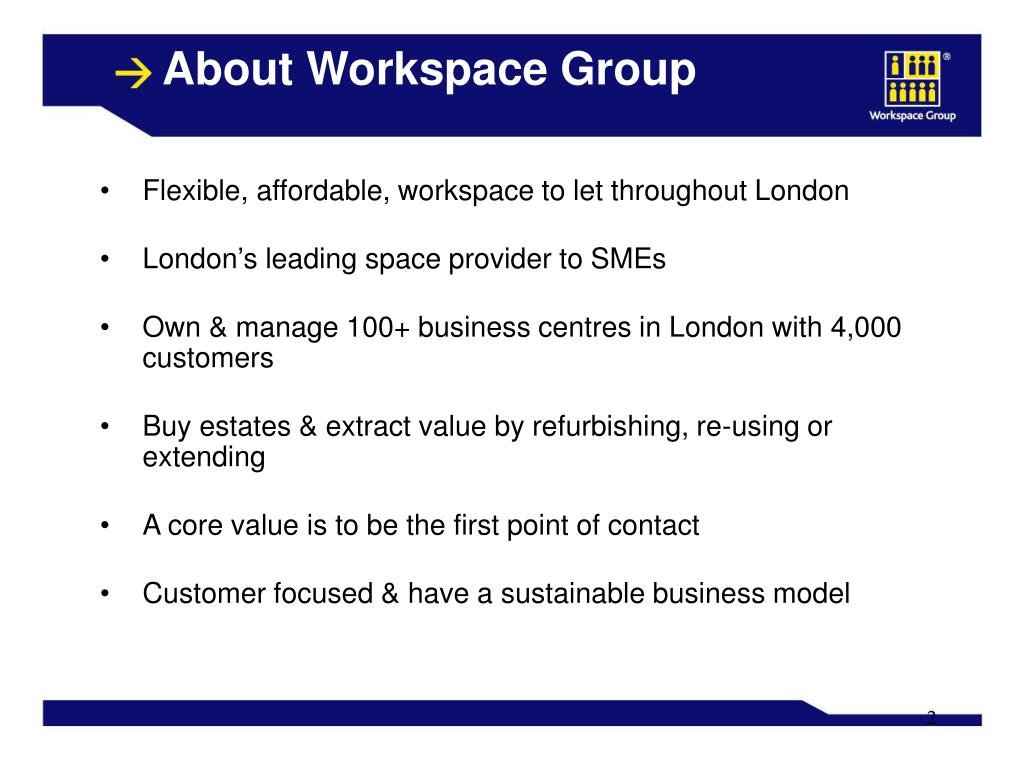 About Workspace Group

Workspace Group

• Flexible, affordable, workspace to let throughout London

• London's leading space provider to SMEs

• Own & manage 100+ business centres in London with 4,000 customers

• Buy estates & extract value by refurbishing, re-using or extending

• A core value is to be the first point of contact

• Customer focused & have a sustainable business model

2